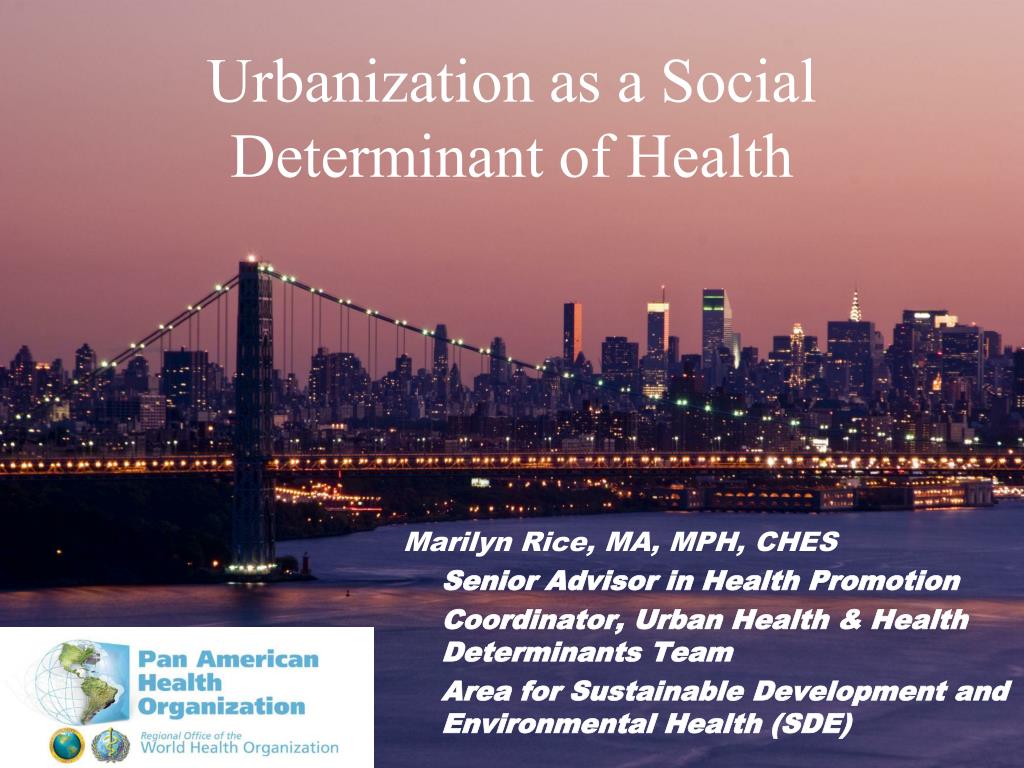 Urbanization as a Social Determinant of Health

Marilyn Rice, MA, MPH, CHES

Senior Advisor in Health Promotion

Coordinator, Urban Health & Health Determinants Team

Area for Sustainable Development and Environmental Health (SDE)

Pan American Health Organization

Regional Office of the World Health Organization